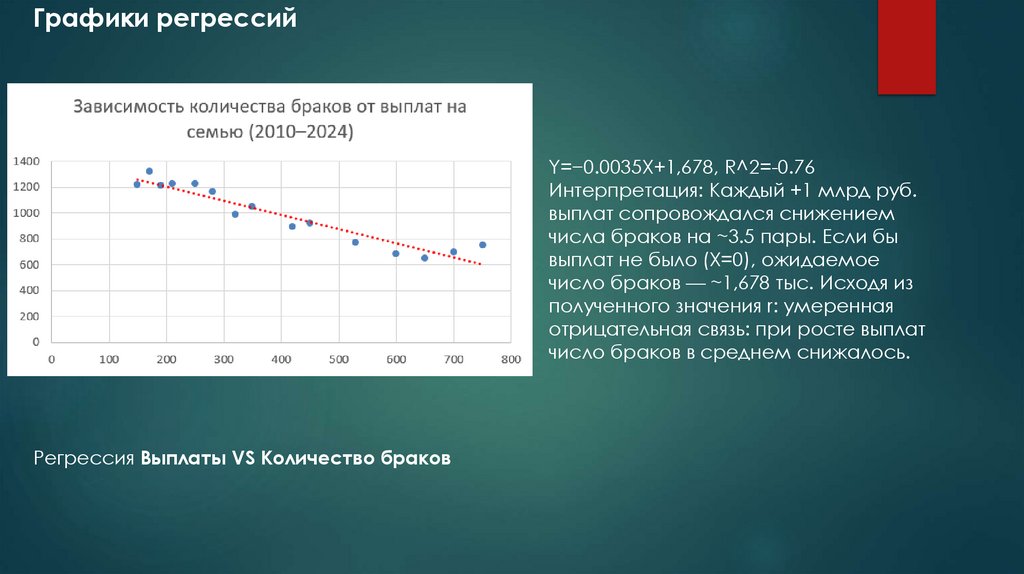 Графики регрессий

Зависимость количества браков от выплат на семью (2010–2024)

1400
1200
1000
800
600
400
200
0

0 100 200 300 400 500 600 700 800

Y=−0.0035X+1,678, R^2=-0.76
Интерпретация: Каждый +1 млрд руб. выплат сопровождался снижением числа браков на ~3.5 пары. Если бы выплат не было (X=0), ожидаемое число браков — ~1,678 тыс. Исходя из полученного значения r: умеренная отрицательная связь: при росте выплат число браков в среднем снижалось.

Регрессия Выплаты VS Количество браков